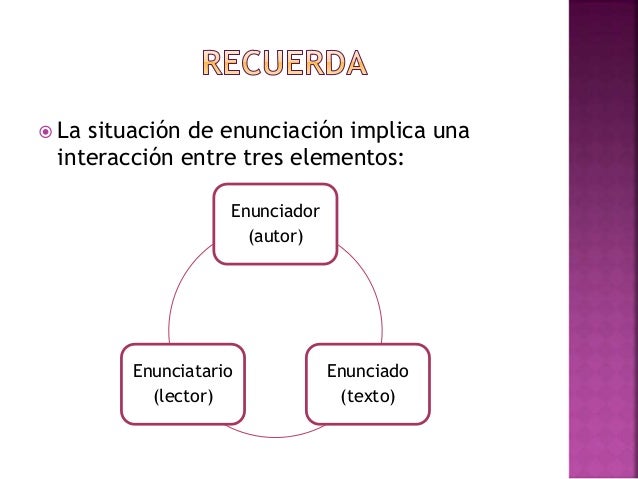 RECUERDA

La situación de enunciación implica una interacción entre tres elementos:

Enunciador (autor)

Enunciatario (lector)

Enunciado (texto)